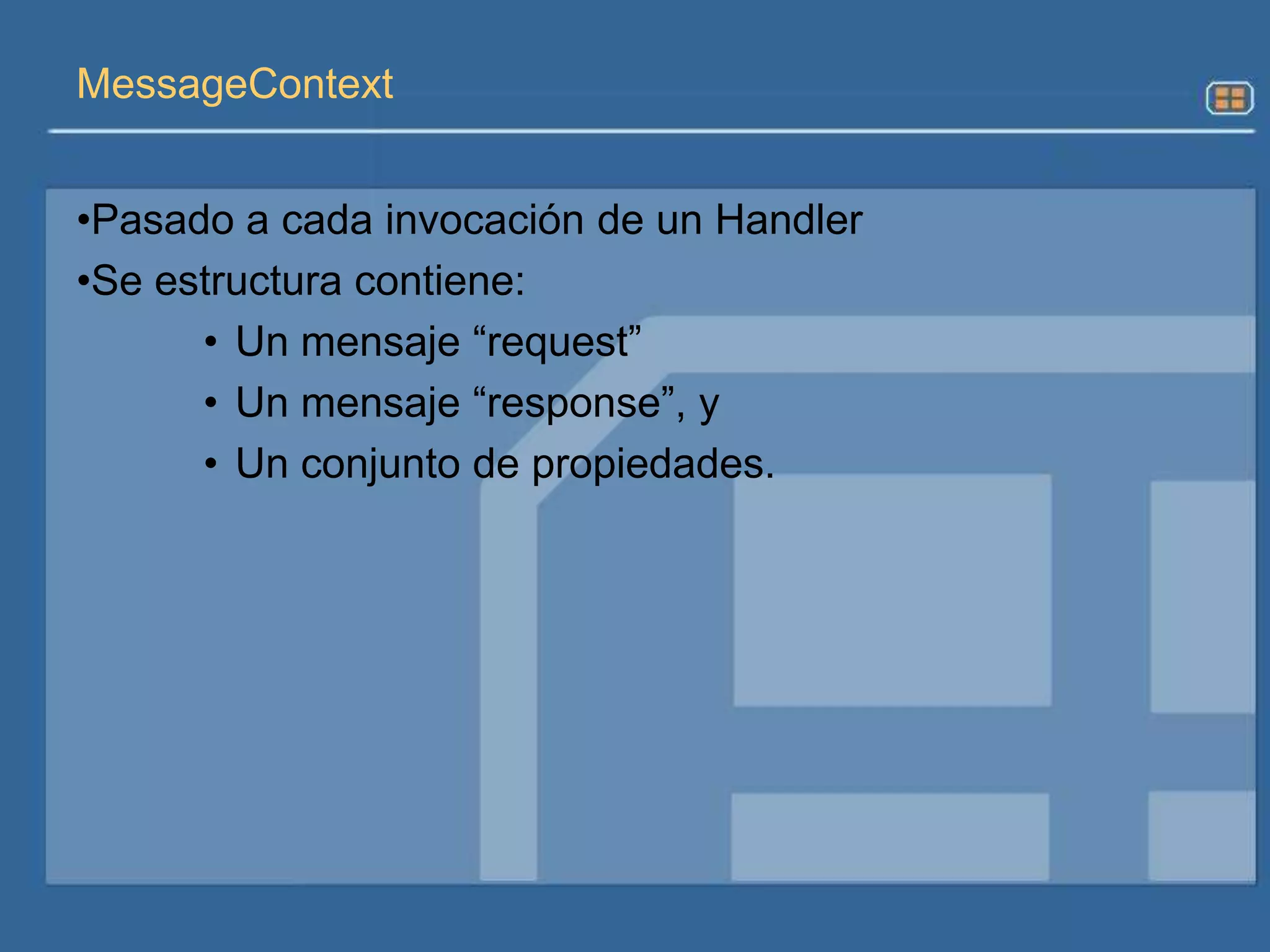 MessageContext

•Pasado a cada invocación de un Handler

•Se estructura contiene:

• Un mensaje “request”

• Un mensaje “response”, y

• Un conjunto de propiedades.